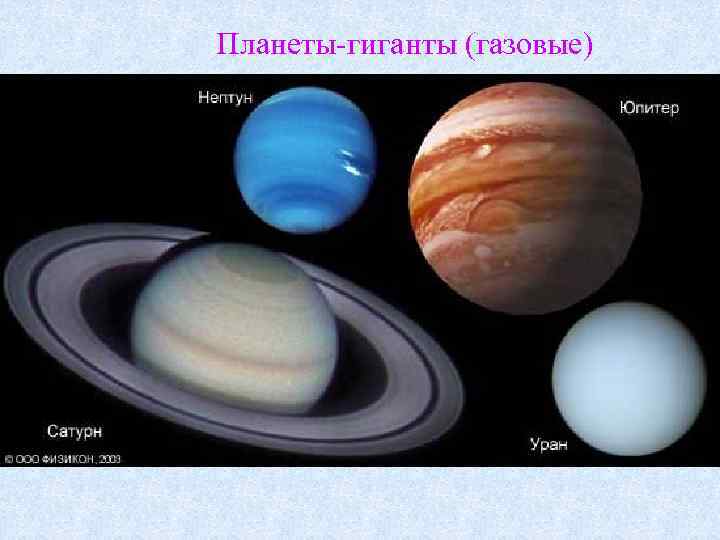 Планеты-гиганты (газовые)

Нептун

Юпитер

Сатурн

Уран

© ООО ФИЗИКОН, 2003